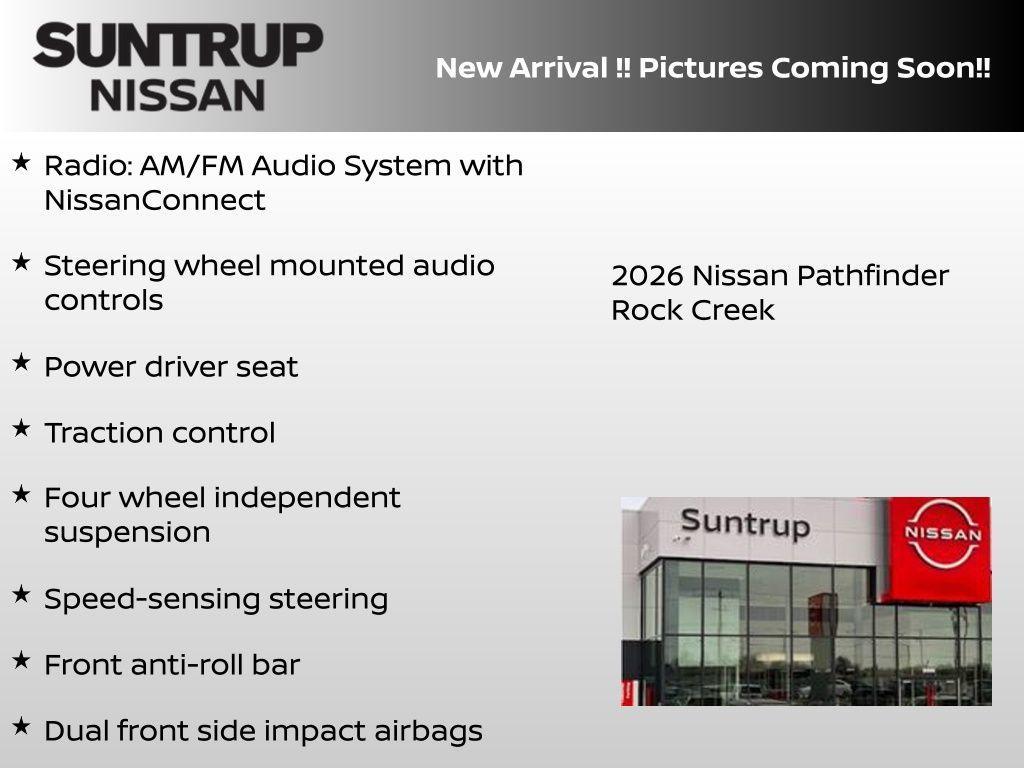 SUNTRUP NISSAN

New Arrival !! Pictures Coming Soon!!

★ Radio: AM/FM Audio System with NissanConnect

★ Steering wheel mounted audio controls

★ Power driver seat

★ Traction control

★ Four wheel independent suspension

★ Speed-sensing steering

★ Front anti-roll bar

★ Dual front side impact airbags

2026 Nissan Pathfinder Rock Creek

Suntrup

NISSAN